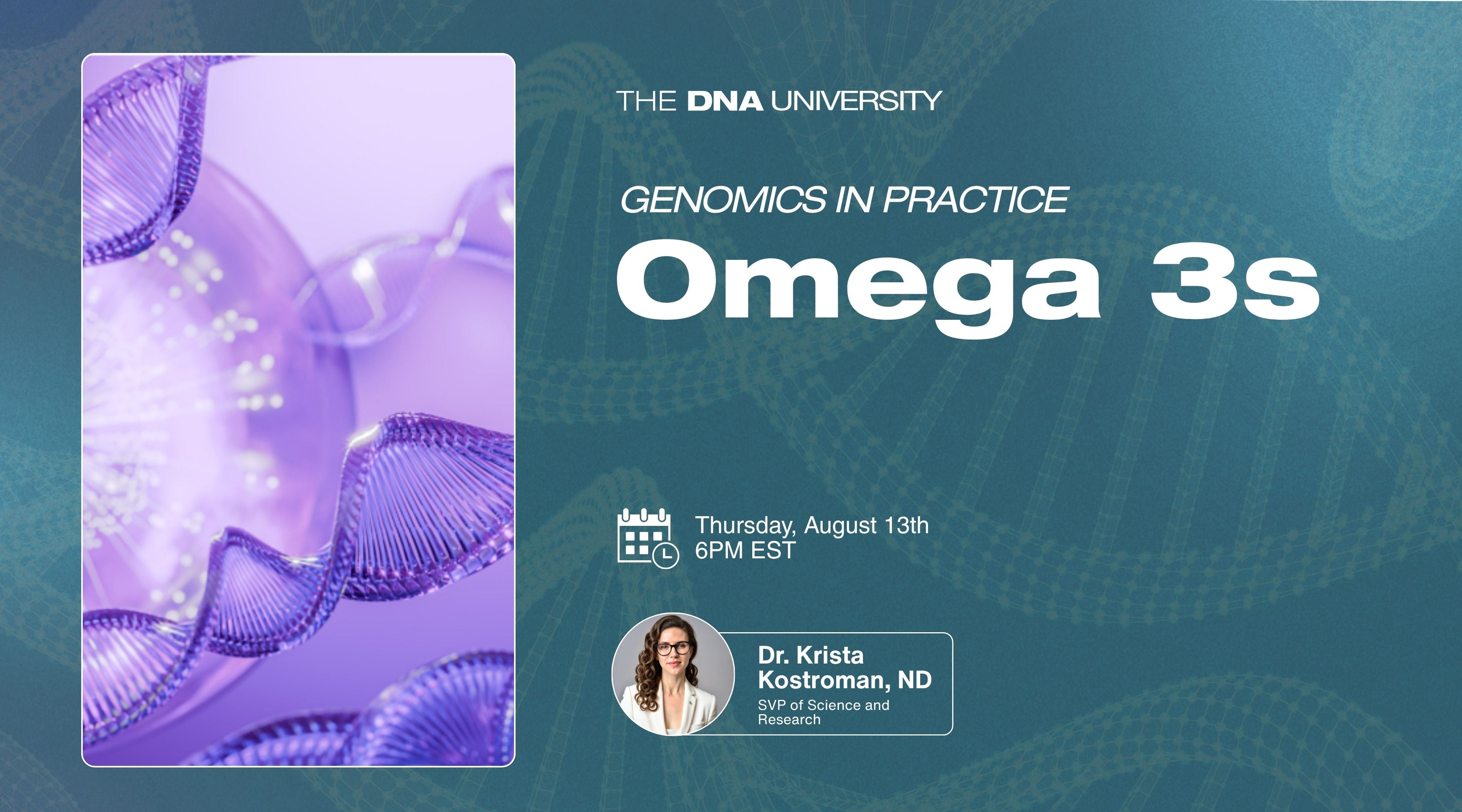 THE DNA UNIVERSITY

GENOMICS IN PRACTICE

Omega 3s

Thursday, August 13th
6PM EST

Dr. Krista Kostroman, ND
SVP of Science and Research